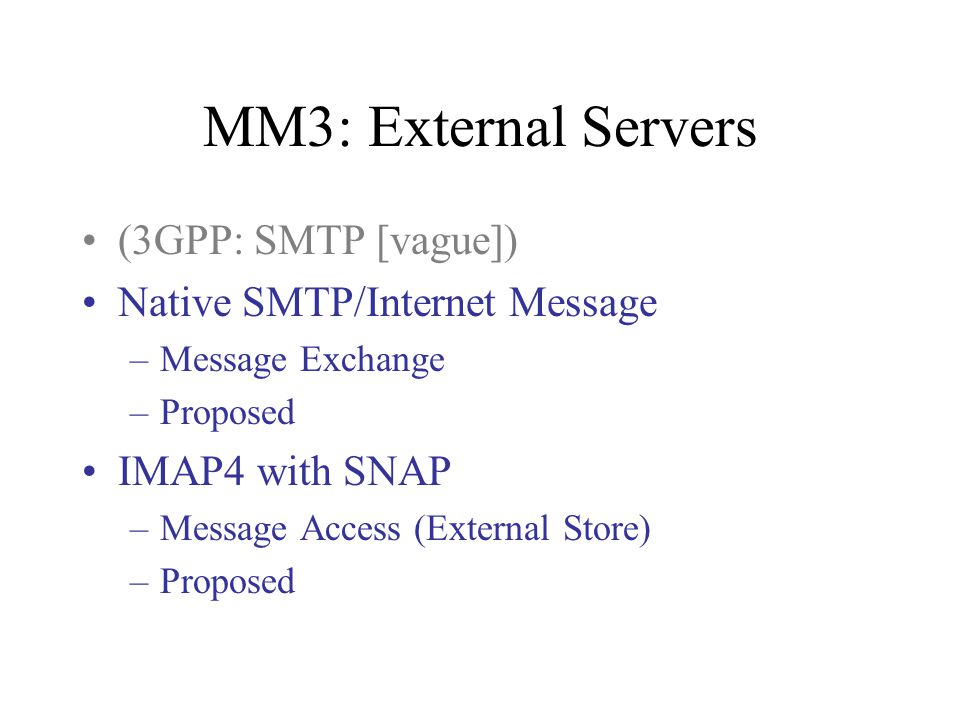 MM3: External Servers

• (3GPP: SMTP [vague])
• Native SMTP/Internet Message
– Message Exchange
– Proposed
• IMAP4 with SNAP
– Message Access (External Store)
– Proposed